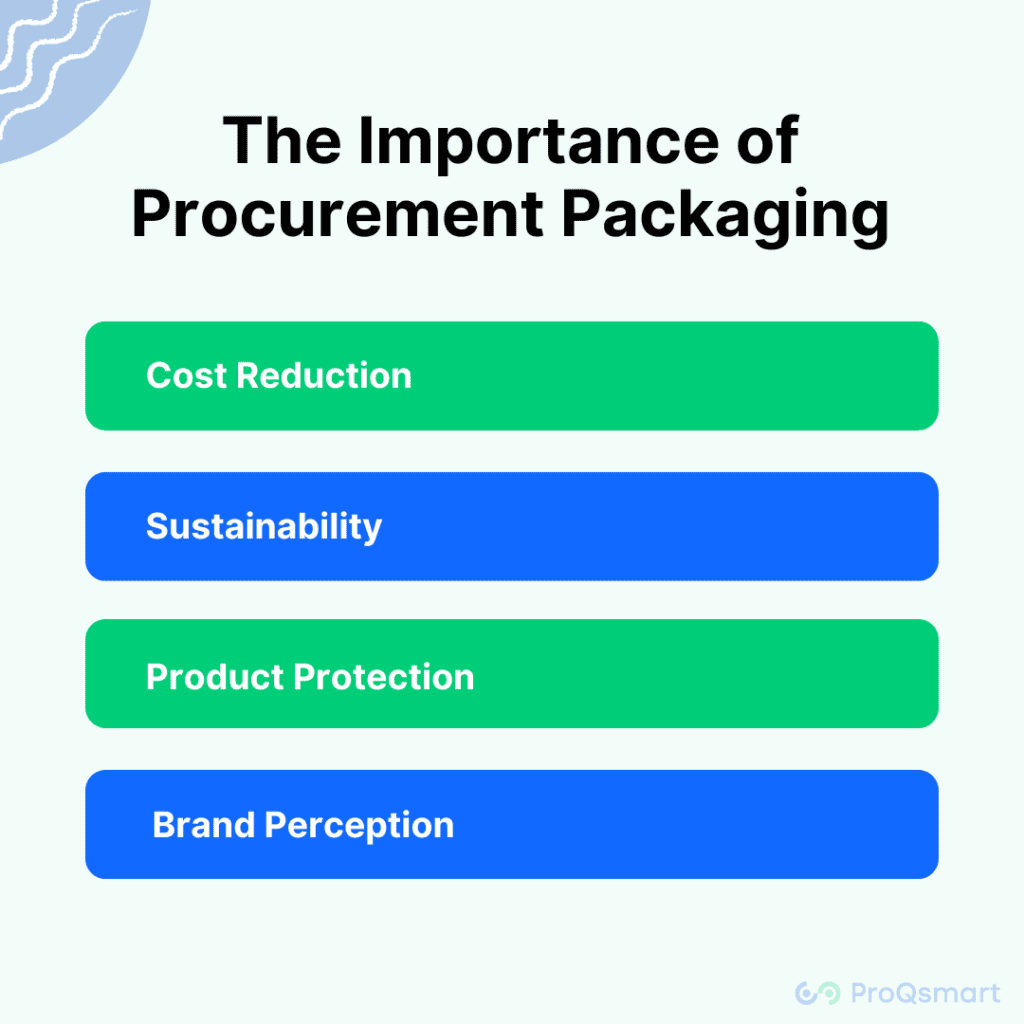 The Importance of Procurement Packaging

Cost Reduction

Sustainability

Product Protection

Brand Perception

ProQsmart